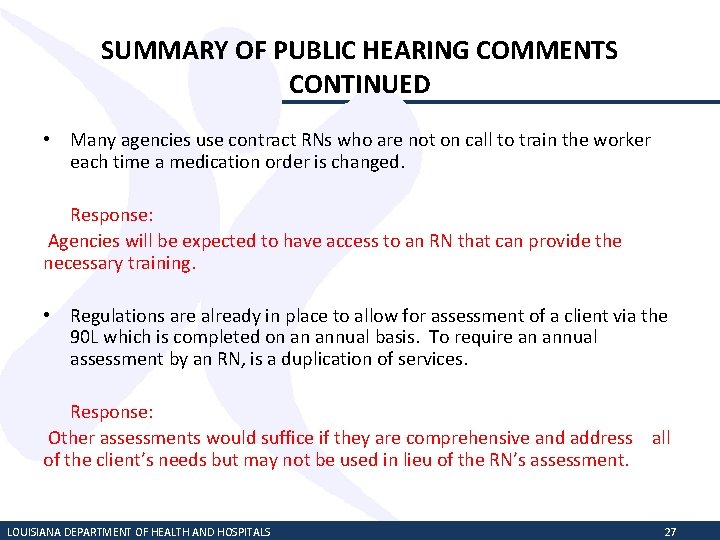 SUMMARY OF PUBLIC HEARING COMMENTS CONTINUED

• Many agencies use contract RNs who are not on call to train the worker each time a medication order is changed.

Response:
Agencies will be expected to have access to an RN that can provide the necessary training.

• Regulations are already in place to allow for assessment of a client via the 90L which is completed on an annual basis. To require an annual assessment by an RN, is a duplication of services.

Response:
Other assessments would suffice if they are comprehensive and address all of the client's needs but may not be used in lieu of the RN's assessment.

LOUISIANA DEPARTMENT OF HEALTH AND HOSPITALS 27